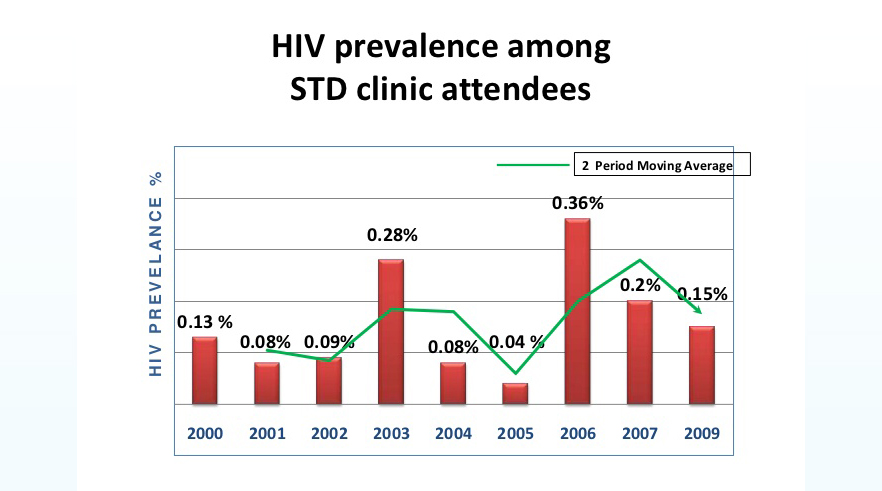 HIV prevalence among STD clinic attendees

2 Period Moving Average

HIV PREVELANCE %

0.13 %
0.08%
0.09%
0.28%
0.08%
0.04 %
0.36%
0.2%
0.15%

2000
2001
2002
2003
2004
2005
2006
2007
2009